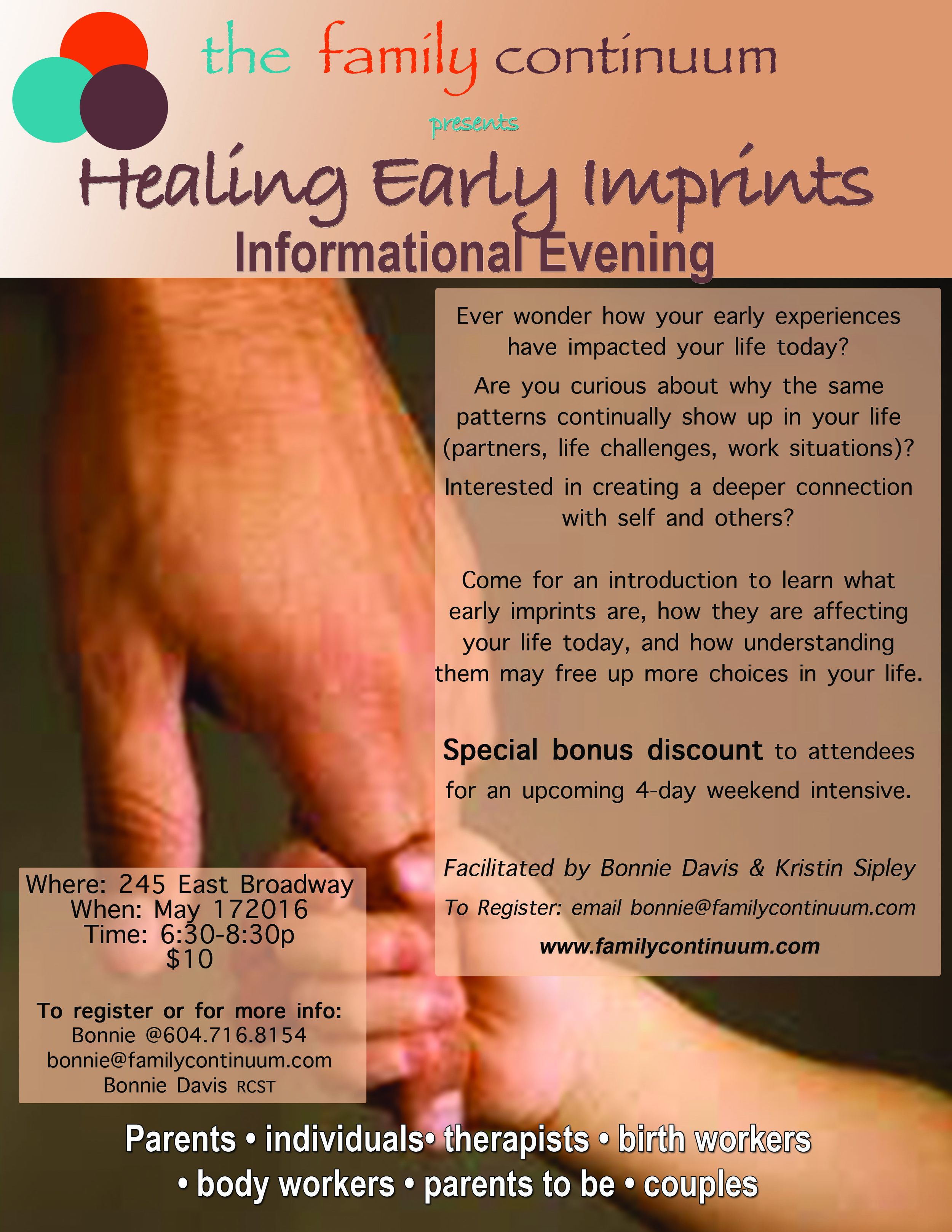 the family continuum

presents

Healing Early Imprints

Informational Evening

Ever wonder how your early experiences have impacted your life today?

Are you curious about why the same patterns continually show up in your life (partners, life challenges, work situations)?

Interested in creating a deeper connection with self and others?

Come for an introduction to learn what early imprints are, how they are affecting your life today, and how understanding them may free up more choices in your life.

Special bonus discount to attendees for an upcoming 4-day weekend intensive.

Facilitated by Bonnie Davis & Kristin Sipley

To Register: email bonnie@familycontinuum.com

www.familycontinuum.com

Where: 245 East Broadway
When: May 172016
Time: 6:30-8:30p
$10

To register or for more info:
Bonnie @604.716.8154
bonnie@familycontinuum.com
Bonnie Davis RCST

Parents • individuals• therapists • birth workers • body workers • parents to be • couples